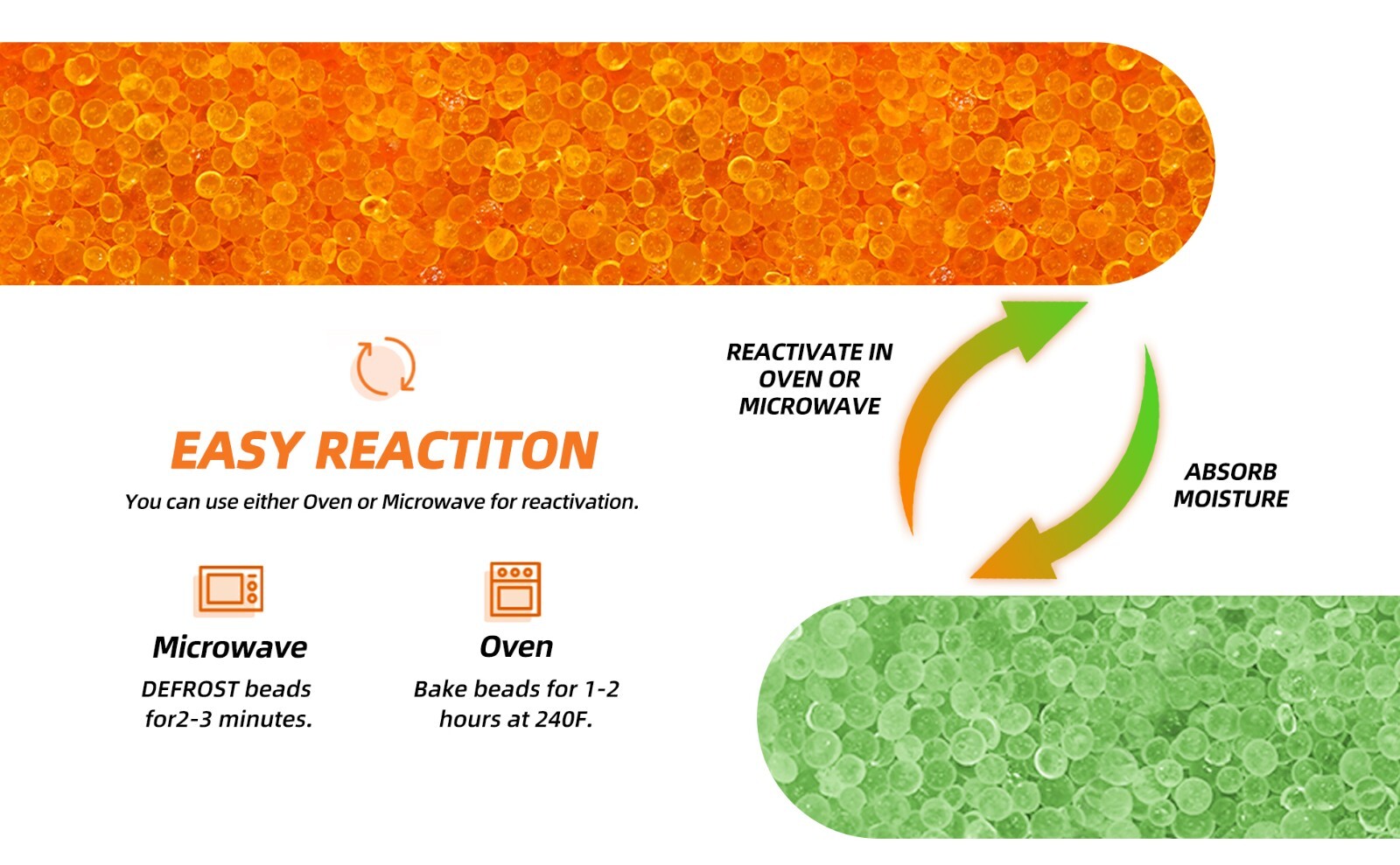 EASY REACTITON

You can use either Oven or Microwave for reactivation.

Microwave

DEFROST beads for2-3 minutes.

Oven

Bake beads for 1-2 hours at 240F.

REACTIVATE IN OVEN OR MICROWAVE

ABSORB MOISTURE